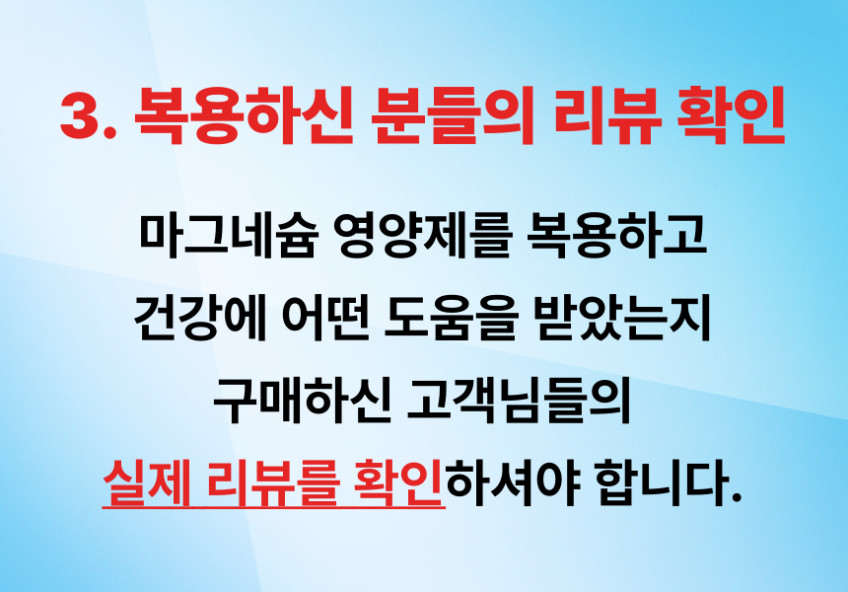 3. 복용하신 분들의 리뷰 확인

마그네슘 영양제를 복용하고 건강에 어떤 도움을 받았는지 구매하신 고객님들의 실제 리뷰를 확인하셔야 합니다.